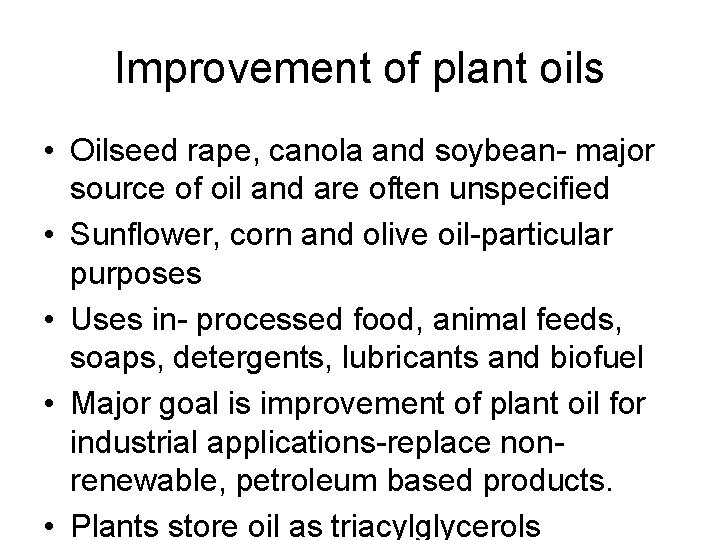 Improvement of plant oils

• Oilseed rape, canola and soybean- major source of oil and are often unspecified

• Sunflower, corn and olive oil-particular purposes

• Uses in- processed food, animal feeds, soaps, detergents, lubricants and biofuel

• Major goal is improvement of plant oil for industrial applications-replace non-renewable, petroleum based products.

• Plants store oil as triacylglycerols